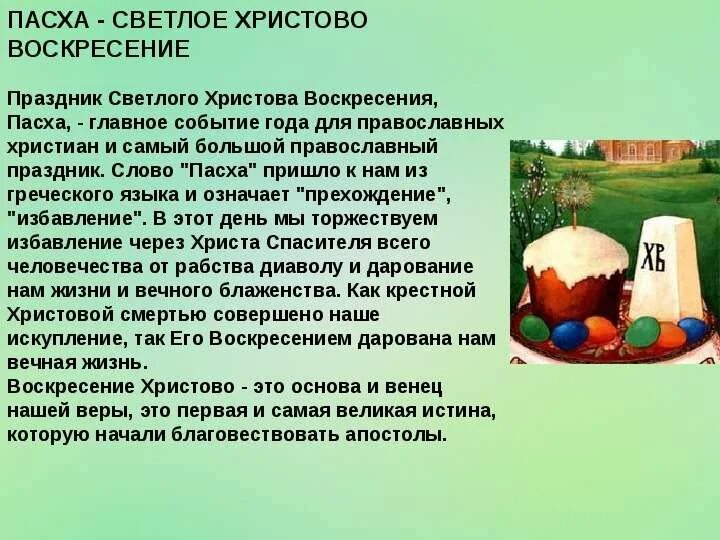 ПАСХА - СВЕТЛОЕ ХРИСТОВО ВОСКРЕСЕНИЕ

Праздник Светлого Христова Воскресения, Пасха, - главное событие года для православных христиан и самый большой православный праздник. Слово "Пасха" пришло к нам из греческого языка и означает "прехождение", "избавление". В этот день мы торжествуем избавление через Христа Спасителя всего человечества от рабства диаволу и дарование нам жизни и вечного блаженства. Как крестной Христовой смертью совершено наше искупление, так Его Воскресением дарована нам вечная жизнь.
Воскресение Христово - это основа и венец нашей веры, это первая и самая великая истина, которую начали благовествовать апостолы.

ХВ